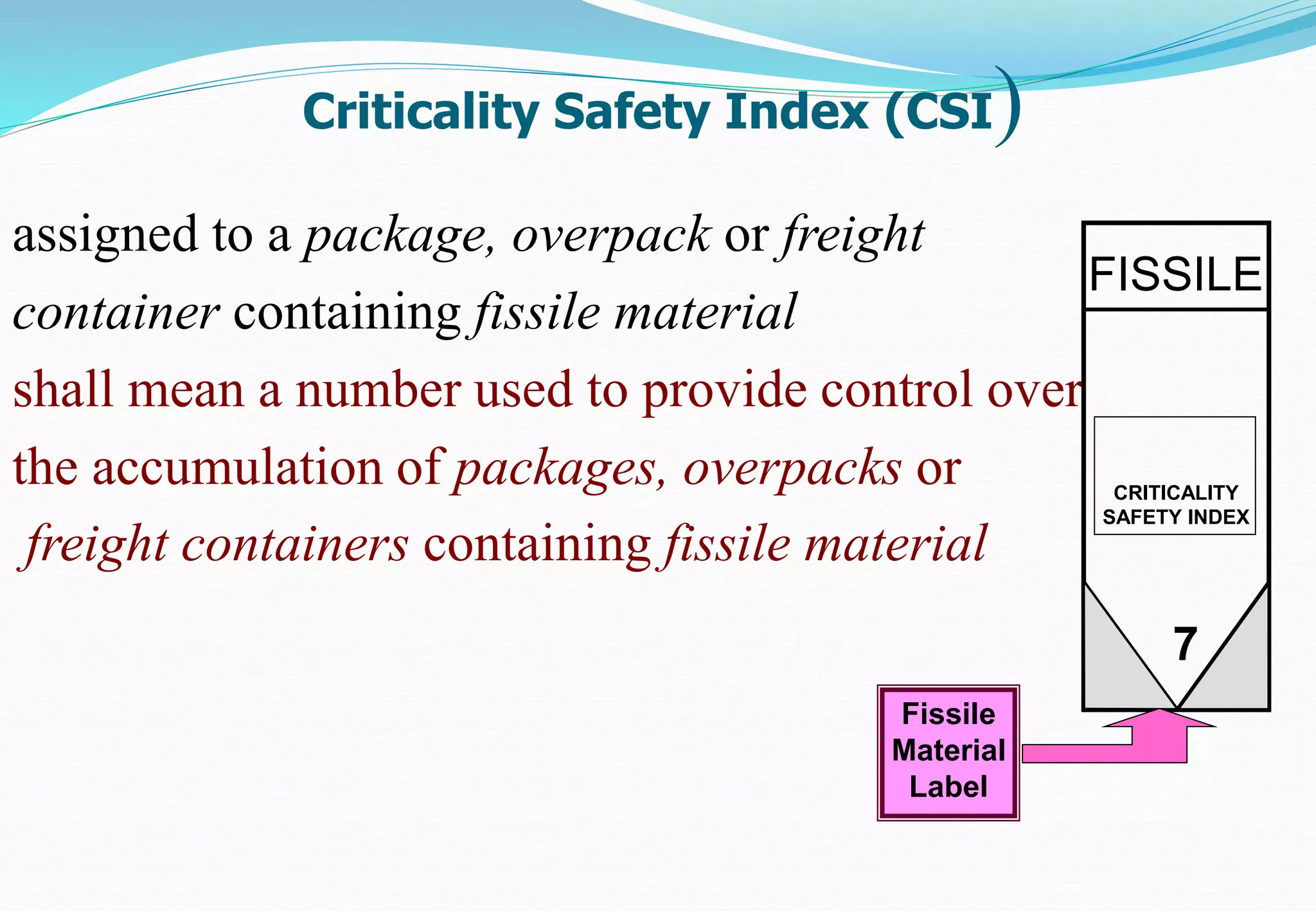 Criticality Safety Index (CSI)

assigned to a package, overpack or freight container containing fissile material

shall mean a number used to provide control over the accumulation of packages, overpacks or freight containers containing fissile material

FISSILE

CRITICALITY SAFETY INDEX

7

Fissile Material Label